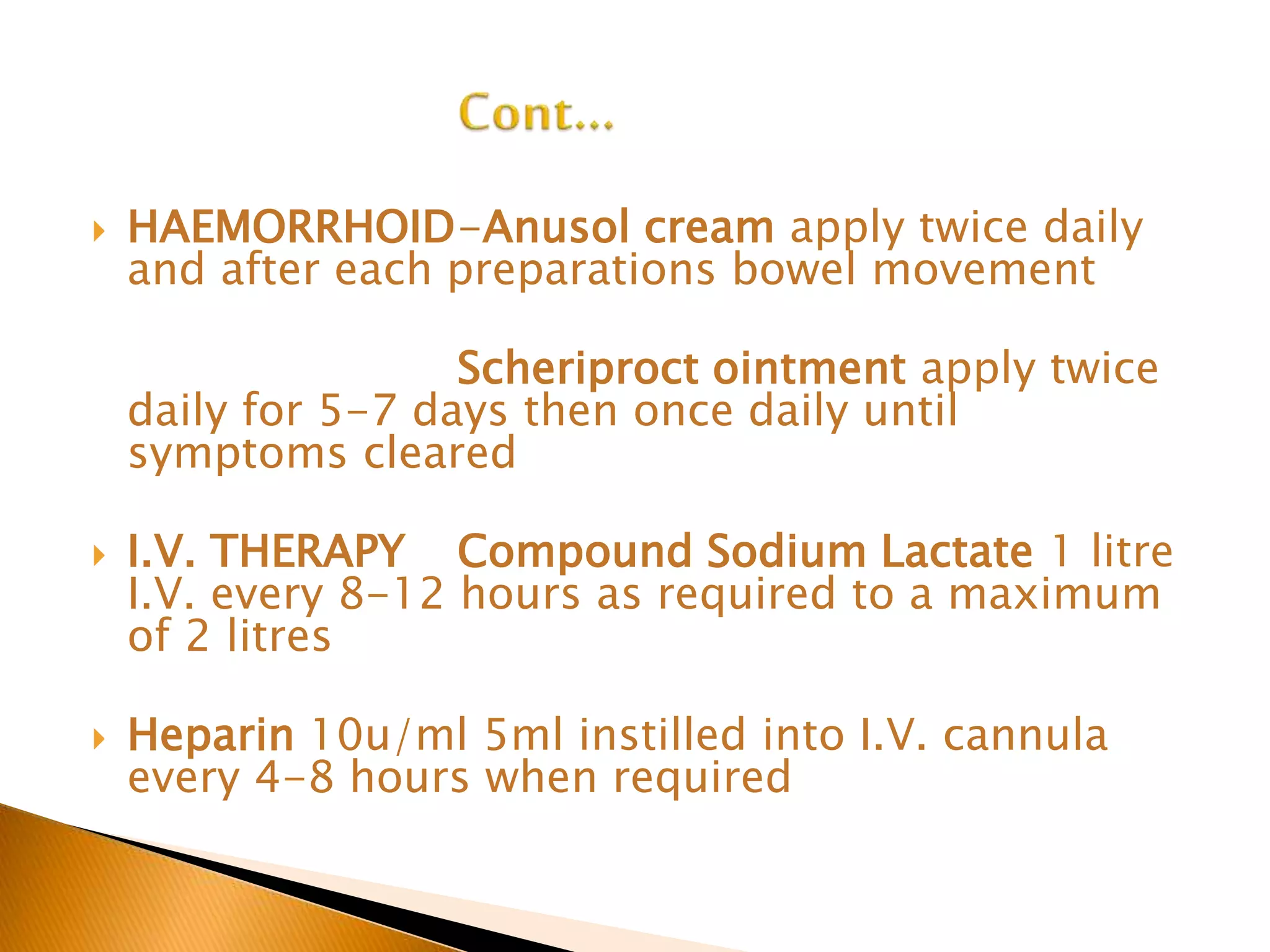 Cont...

HAEMORRHOID-Anusol cream apply twice daily and after each preparations bowel movement

Scheriproct ointment apply twice daily for 5-7 days then once daily until symptoms cleared

I.V. THERAPY Compound Sodium Lactate 1 litre I.V. every 8-12 hours as required to a maximum of 2 litres

Heparin 10u/ml 5ml instilled into I.V. cannula every 4-8 hours when required